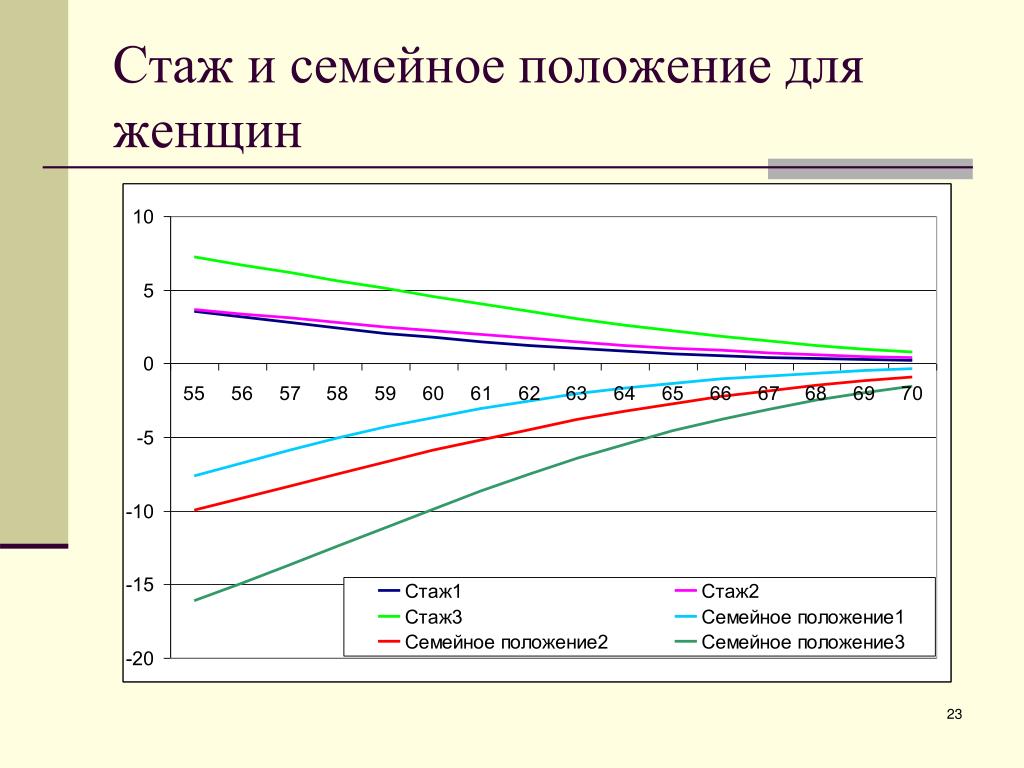 Стаж и семейное положение для женщин

10
5
0
-5
-10
-15
-20

55 56 57 58 59 60 61 62 63 64 65 66 67 68 69 70

Стаж1
Стаж2
Стаж3
Семейное положение1
Семейное положение2
Семейное положение3

23